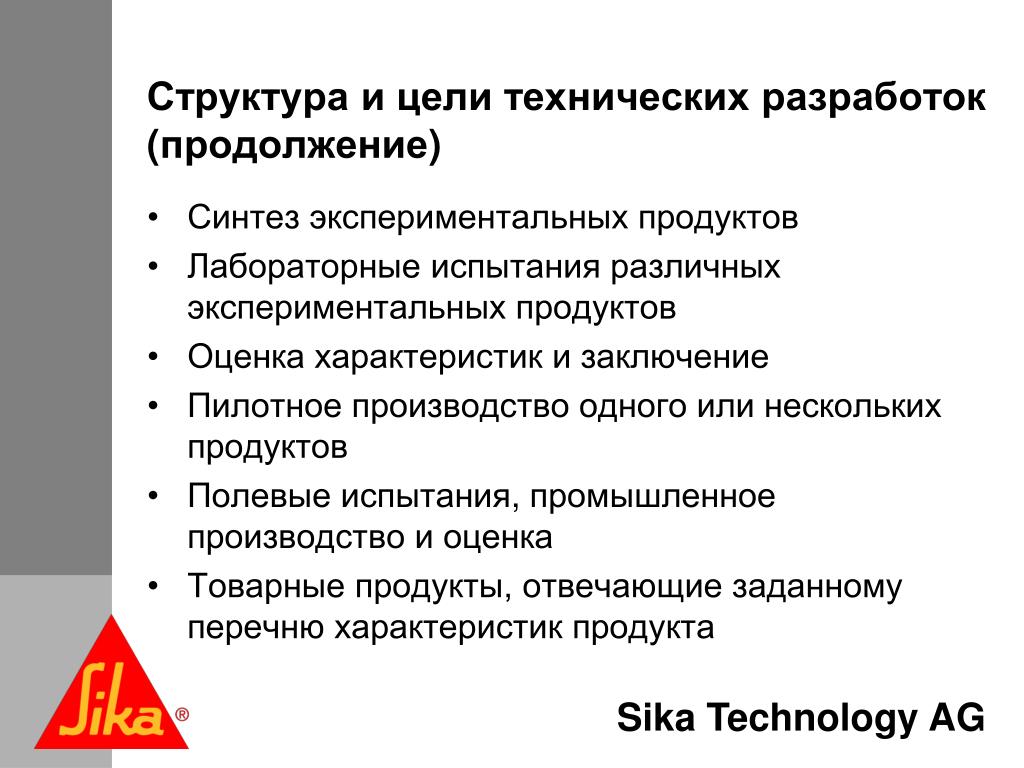 Структура и цели технических разработок (продолжение)

• Синтез экспериментальных продуктов
• Лабораторные испытания различных экспериментальных продуктов
• Оценка характеристик и заключение
• Пилотное производство одного или нескольких продуктов
• Полевые испытания, промышленное производство и оценка
• Товарные продукты, отвечающие заданному перечню характеристик продукта

Sika®

Sika Technology AG